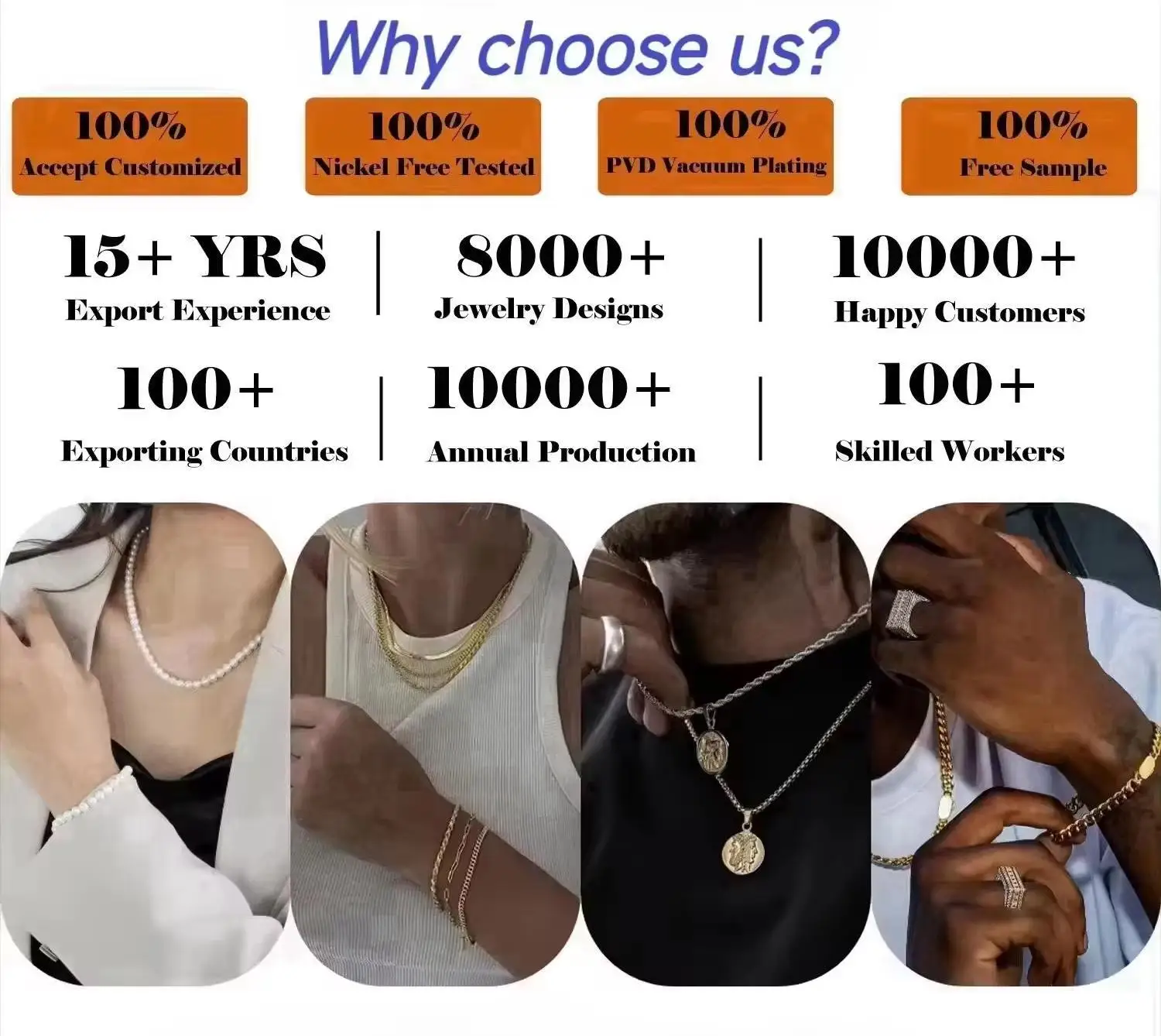 Why choose us?

100%
Accept Customized

100%
Nickel Free Tested

100%
PVD Vacuum Plating

100%
Free Sample

15+ YRS
Export Experience

8000+
Jewelry Designs

10000+
Happy Customers

100+
Exporting Countries

10000+
Annual Production

100+
Skilled Workers